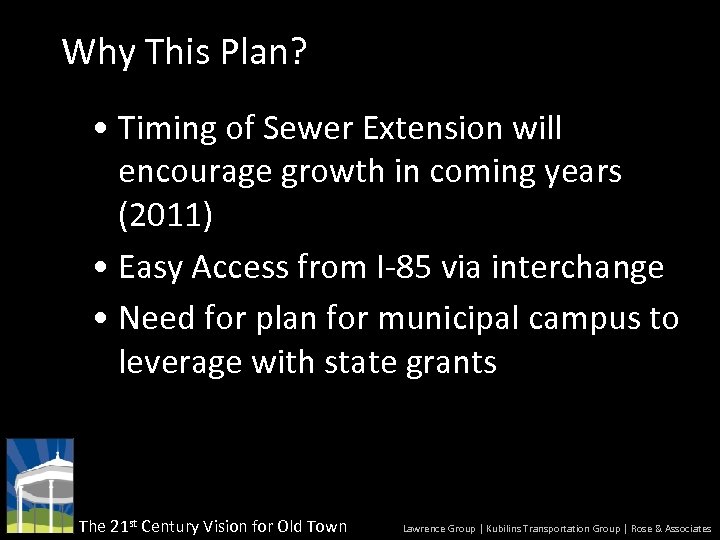 Why This Plan?

• Timing of Sewer Extension will encourage growth in coming years (2011)

• Easy Access from I-85 via interchange

• Need for plan for municipal campus to leverage with state grants

The 21$^{st}$ Century Vision for Old Town

Lawrence Group | Kubilins Transportation Group | Rose & Associates